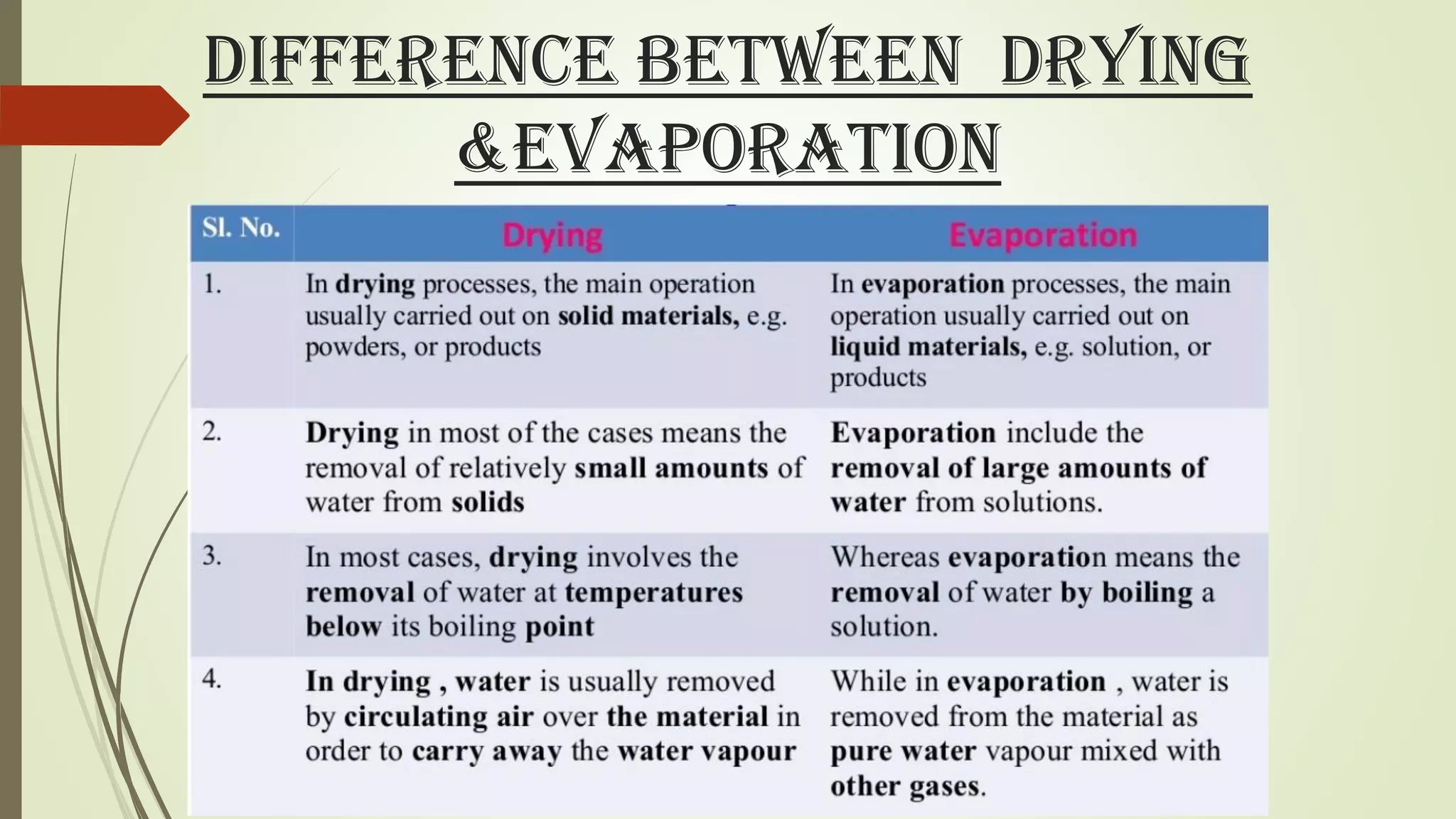 DIFFERENCE BETWEEN DRYING &EVAPORATION

| Sl. No. | Drying | Evaporation |
|---|---|---|
| 1. | In drying processes, the main operation usually carried out on solid materials, e.g. powders, or products | In evaporation processes, the main operation usually carried out on liquid materials, e.g. solution, or products |
| 2. | Drying in most of the cases means the removal of relatively small amounts of water from solids | Evaporation include the removal of large amounts of water from solutions. |
| 3. | In most cases, drying involves the removal of water at temperatures below its boiling point | Whereas evaporation means the removal of water by boiling a solution. |
| 4. | In drying , water is usually removed by circulating air over the material in order to carry away the water vapour | While in evaporation , water is removed from the material as pure water vapour mixed with other gases. |